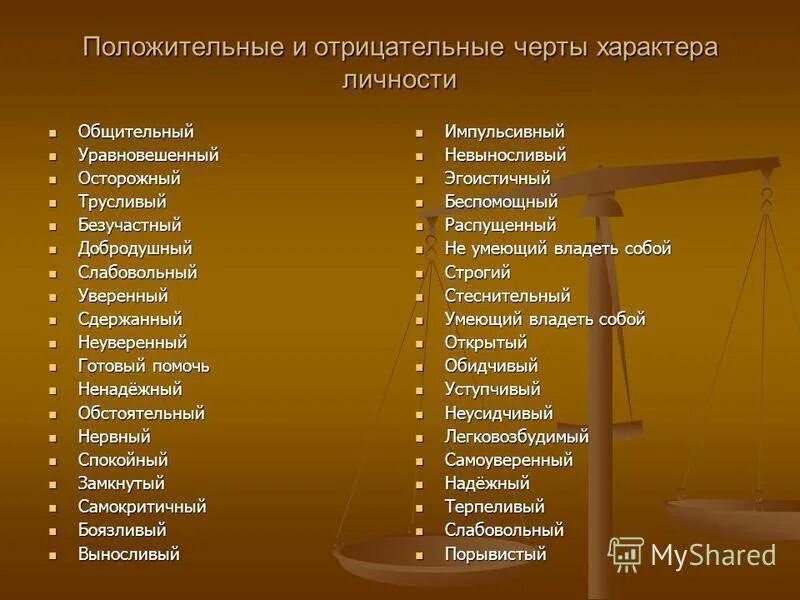 Положительные и отрицательные черты характера личности

- Общительный
- Уравновешенный
- Осторожный
- Трусливый
- Безучастный
- Добродушный
- Слабовольный
- Уверенный
- Сдержанный
- Неуверенный
- Готовый помочь
- Ненадёжный
- Обстоятельный
- Нервный
- Спокойный
- Замкнутый
- Самокритичный
- Боязливый
- Выносливый

- Импульсивный
- Невыносливый
- Эгоистичный
- Беспомощный
- Распущенный
- Не умеющий владеть собой
- Строгий
- Стеснительный
- Умеющий владеть собой
- Открытый
- Обидчивый
- Уступчивый
- Неусидчивый
- Легковозбудимый
- Самоуверенный
- Надёжный
- Терпеливый
- Слабовольный
- Порывистый

MyShared